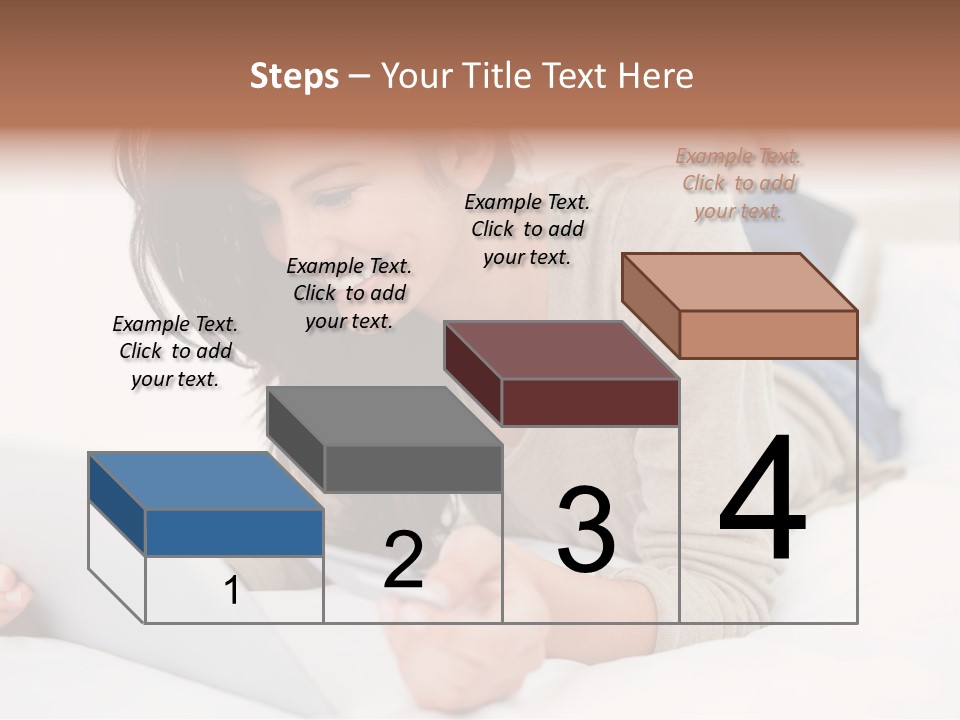 Steps – Your Title Text Here

Example Text. Click to add your text.

Example Text. Click to add your text.

Example Text. Click to add your text.

Example Text. Click to add your text.

1

2

3

4